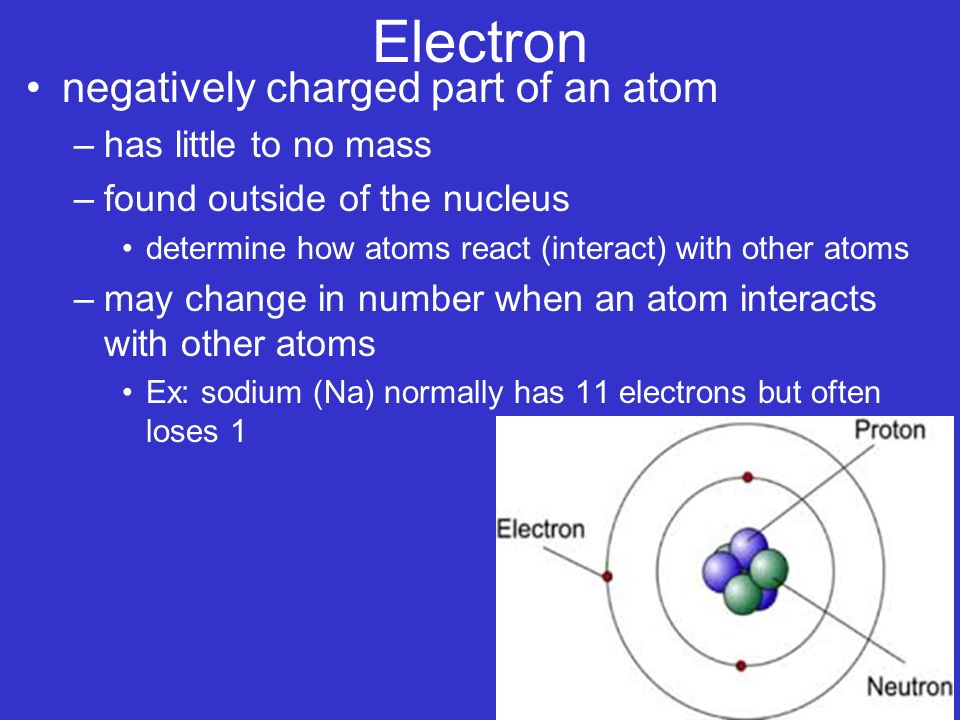 Electron

• negatively charged part of an atom

– has little to no mass

– found outside of the nucleus

• determine how atoms react (interact) with other atoms

– may change in number when an atom interacts with other atoms

• Ex: sodium (Na) normally has 11 electrons but often loses 1

Proton

Electron

Neutron